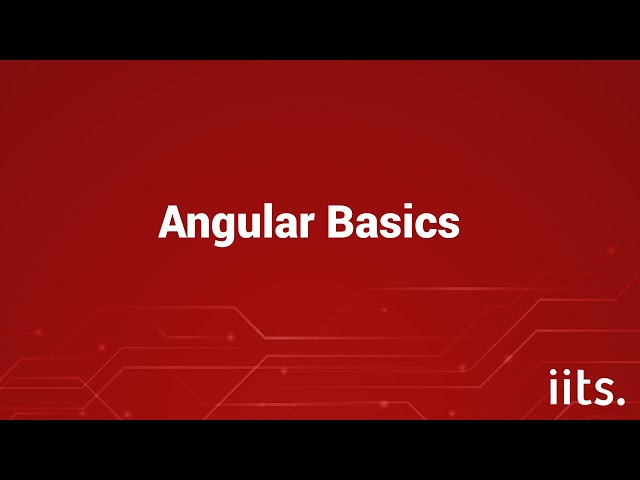 Angular Basics

iits.